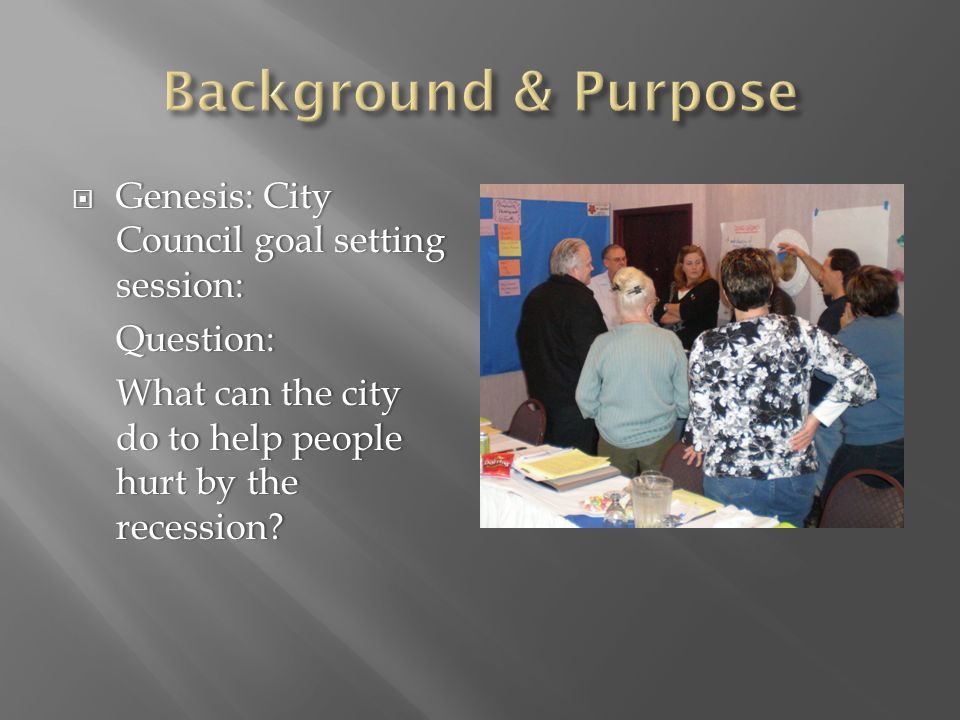 Background & Purpose

Genesis: City Council goal setting session:

Question:

What can the city do to help people hurt by the recession?